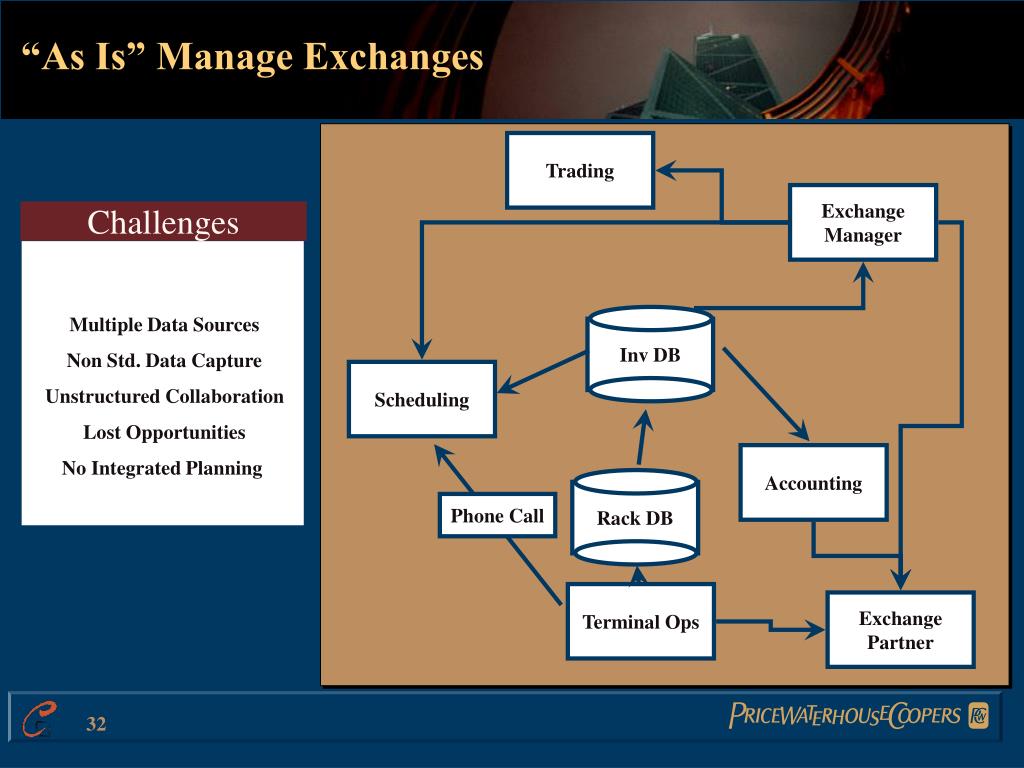 “As Is” Manage Exchanges

Challenges

Multiple Data Sources

Non Std. Data Capture

Unstructured Collaboration

Lost Opportunities

No Integrated Planning

Trading

Exchange Manager

Inv DB

Scheduling

Accounting

Phone Call

Rack DB

Terminal Ops

Exchange Partner

32

PRICEWATERHOUSECOOPERS